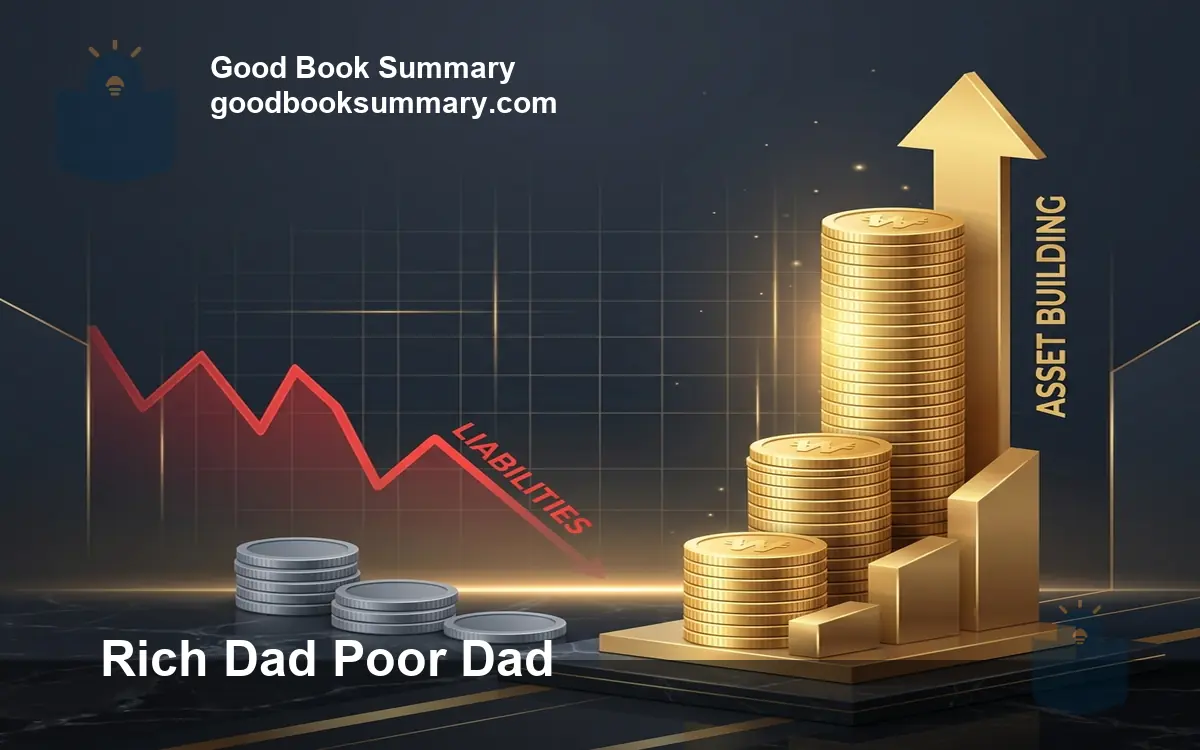 Good Book Summary
goodbooksummary.com

LIABILITIES

ASSET BUILDING

Rich Dad Poor Dad